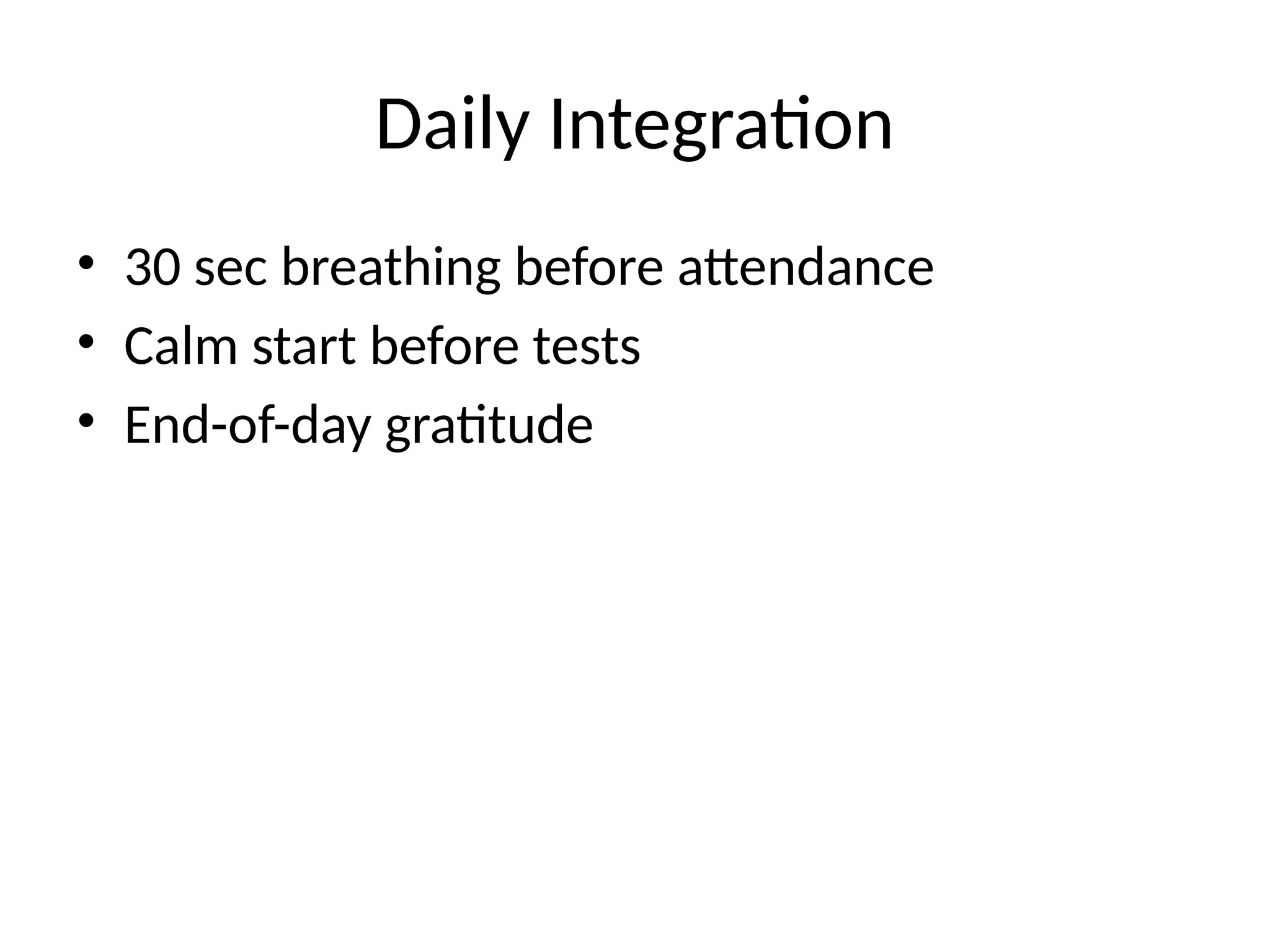 Daily Integration

• 30 sec breathing before attendance
• Calm start before tests
• End-of-day gratitude